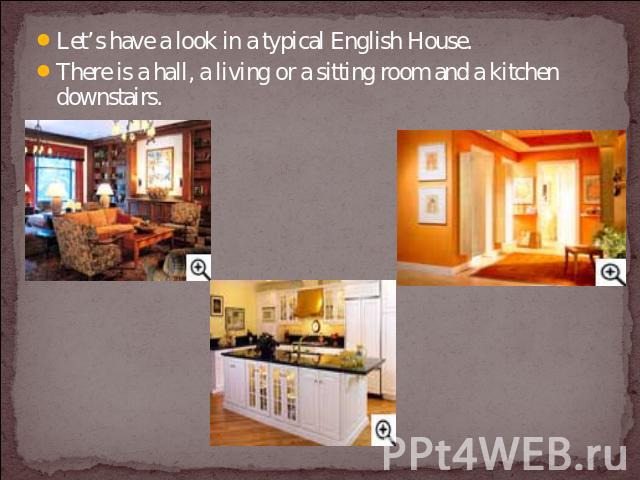 Let's have a look in a typical English House.

There is a hall, a living or a sitting room and a kitchen downstairs.

PPt4WEB.ru